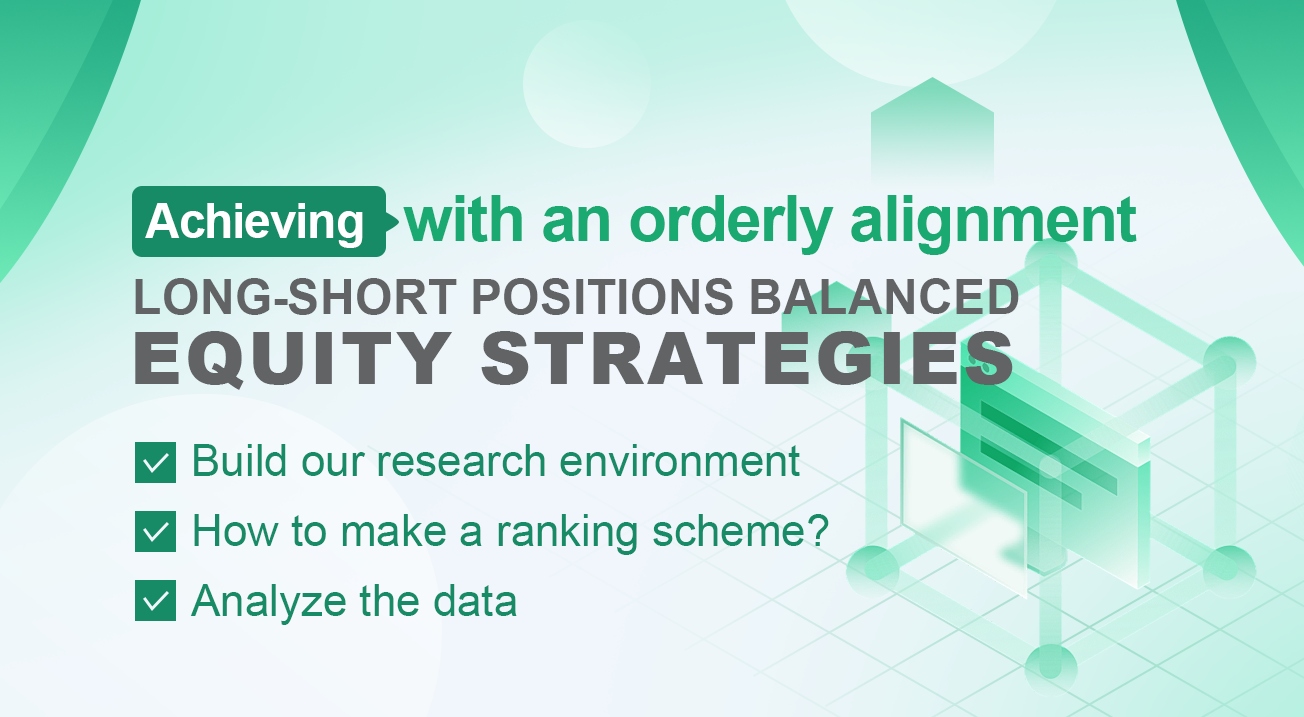 Achieving with an orderly alignment
LONG-SHORT POSITIONS BALANCED
EQUITY STRATEGIES

Build our research environment

How to make a ranking scheme?

Analyze the data